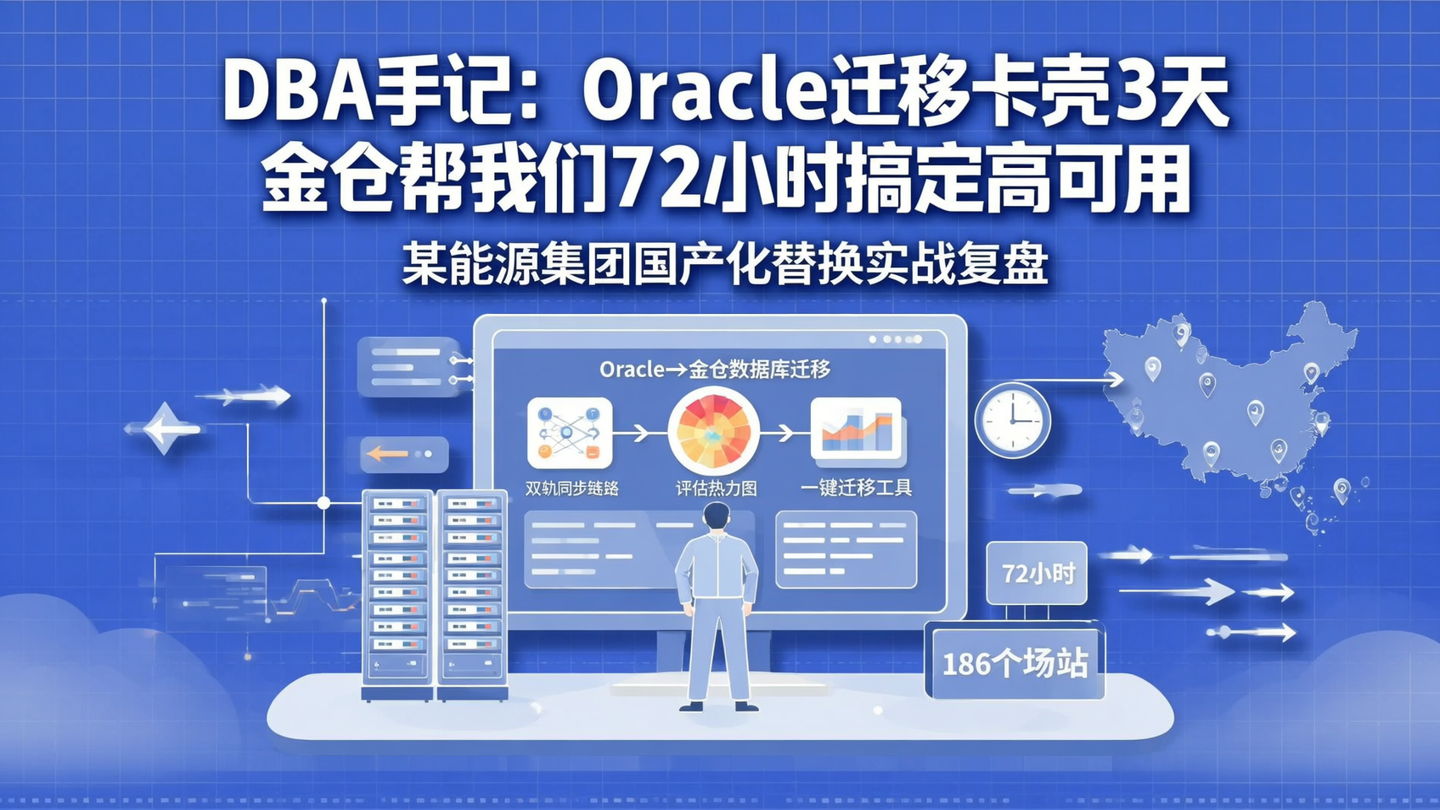 DBA手记：Oracle迁移卡壳3天
金仓帮我们72小时搞定高可用

某能源集团国产化替换实战复盘

Oracle→金仓数据库迁移

双轨同步链路

评估热力图

一键迁移工具

72小时

186个场站